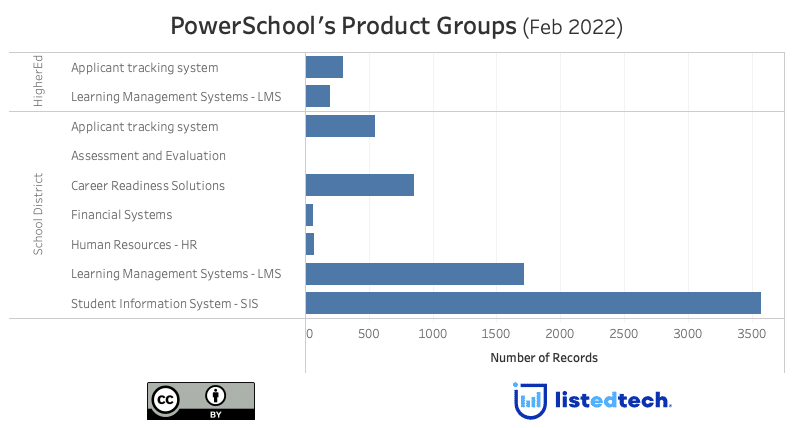 PowerSchool's Product Groups (Feb 2022)

HigherEd
Applicant tracking system
Learning Management Systems - LMS

School District
Applicant tracking system
Assessment and Evaluation
Career Readiness Solutions
Financial Systems
Human Resources - HR
Learning Management Systems - LMS
Student Information System - SIS

0 500 1000 1500 2000 2500 3000 3500
Number of Records

cc BY

listedtech.